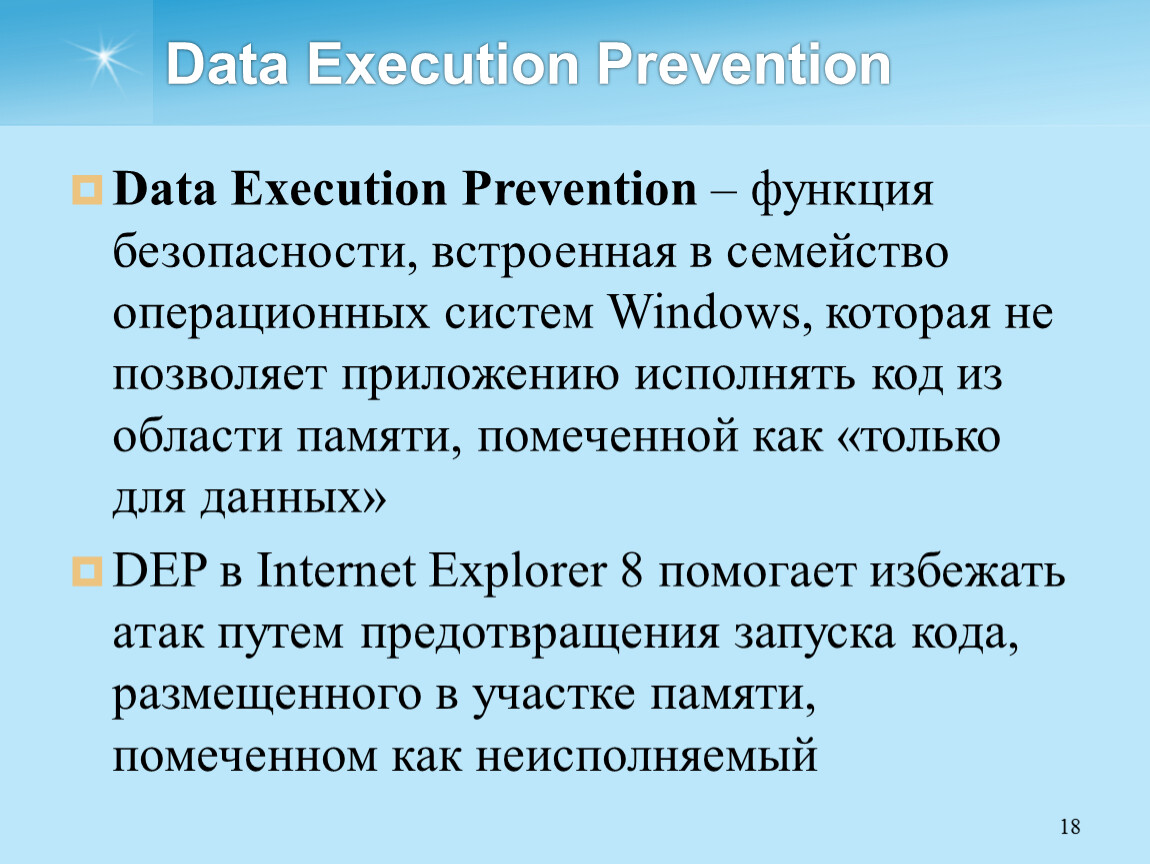 Data Execution Prevention

Data Execution Prevention – функция безопасности, встроенная в семейство операционных систем Windows, которая не позволяет приложению исполнять код из области памяти, помеченной как «только для данных»

DEP в Internet Explorer 8 помогает избежать атак путем предотвращения запуска кода, размещенного в участке памяти, помеченном как неисполняемый

18